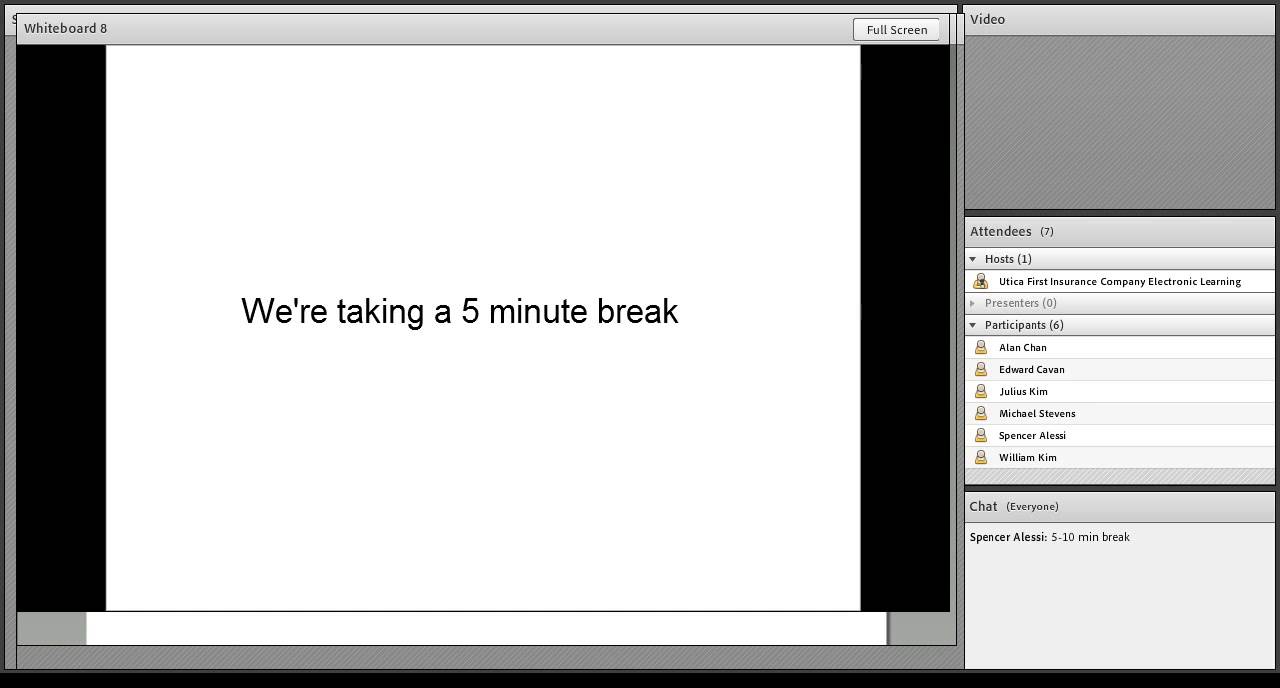 Whiteboard 8

Full Screen

We're taking a 5 minute break

Video

Attendees (7)

Hosts (1)

Utica First Insurance Company Electronic Learning

Presenters (0)

Participants (6)

Alan Chan

Edward Cavan

Julius Kim

Michael Stevens

Spencer Alessi

William Kim

Chat (Everyone)

Spencer Alessi: 5-10 min break